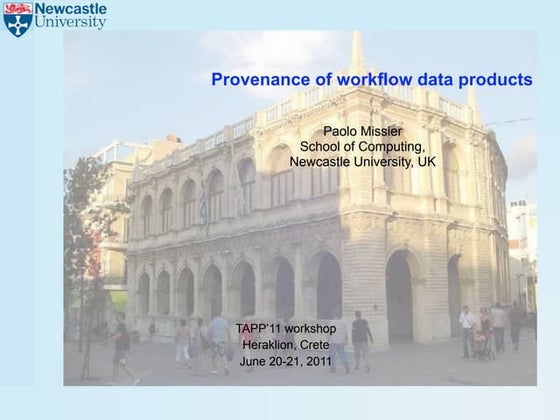 Newcastle University

Provenance of workflow data products

Paolo Missier
School of Computing,
Newcastle University, UK

TAPP'11 workshop
Heraklion, Crete
June 20-21, 2011